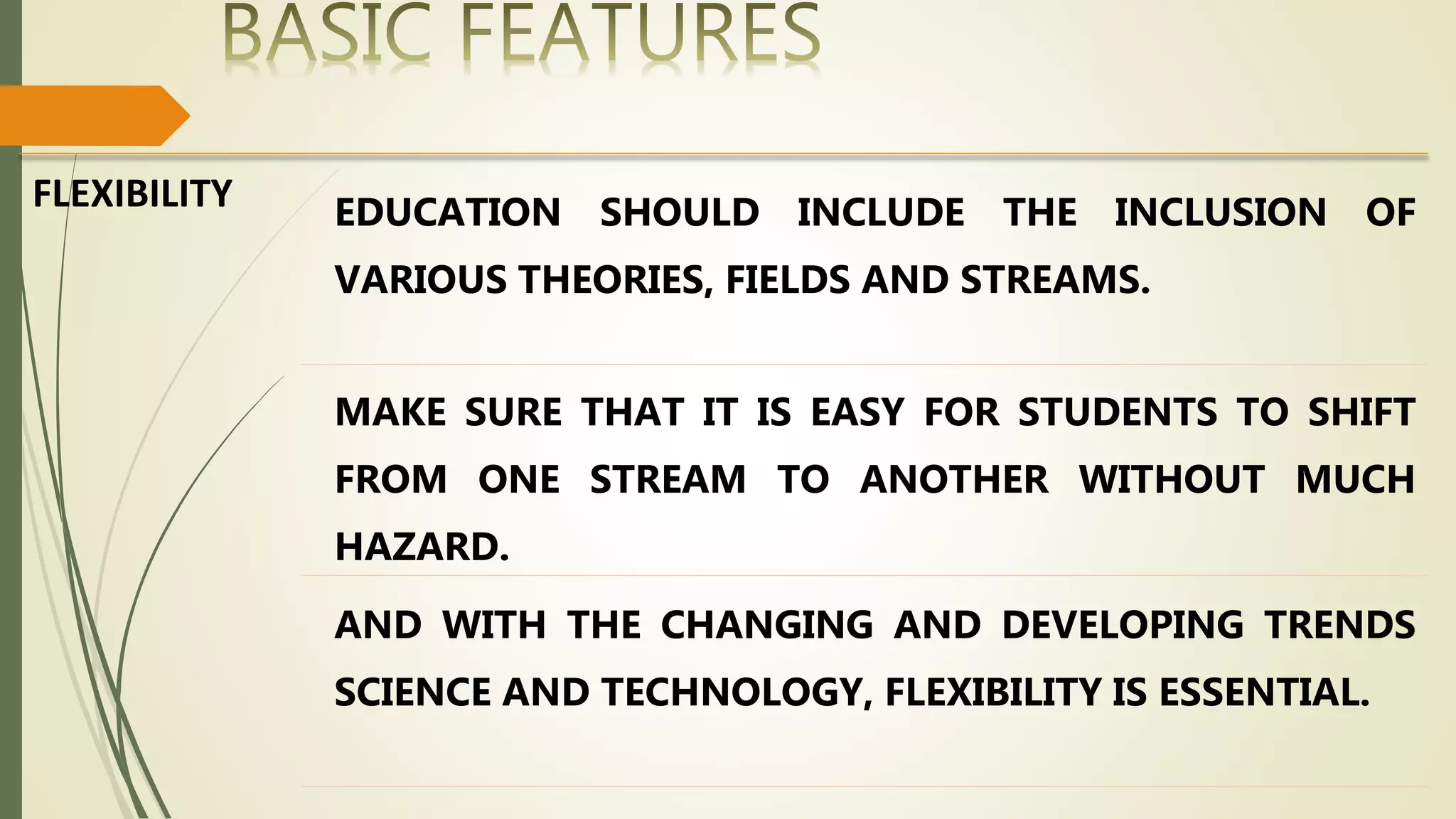 BASIC FEATURES

FLEXIBILITY

EDUCATION SHOULD INCLUDE THE INCLUSION OF VARIOUS THEORIES, FIELDS AND STREAMS.

MAKE SURE THAT IT IS EASY FOR STUDENTS TO SHIFT FROM ONE STREAM TO ANOTHER WITHOUT MUCH HAZARD.

AND WITH THE CHANGING AND DEVELOPING TRENDS SCIENCE AND TECHNOLOGY, FLEXIBILITY IS ESSENTIAL.